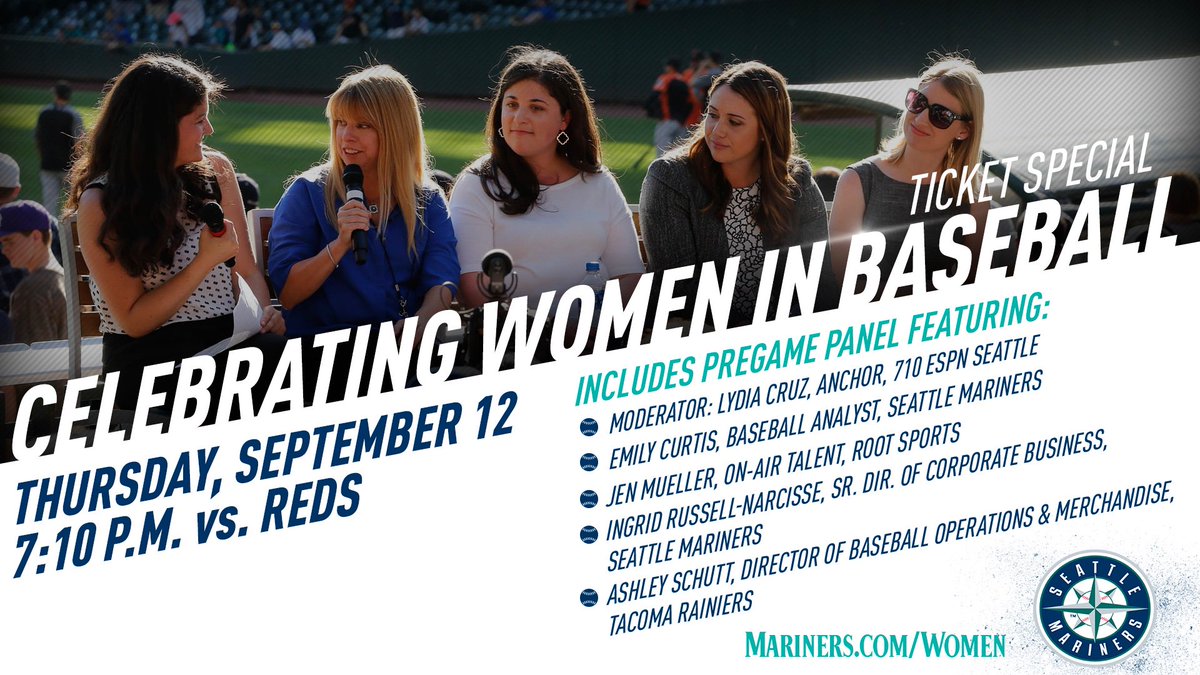 TICKET SPECIAL

CELEBRATING WOMEN IN BASEBALL

THURSDAY, SEPTEMBER 12
7:10 P.M. vs. REDS

INCLUDES PREGAME PANEL FEATURING:

MODERATOR: LYDIA CRUZ, ANCHOR, 710 ESPN SEATTLE

EMILY CURTIS, BASEBALL ANALYST, SEATTLE MARINERS

JEN MUELLER, ON-AIR TALENT, ROOT SPORTS

INGRID RUSSELL-NARCISSE, SR. DIR. OF CORPORATE BUSINESS, SEATTLE MARINERS

ASHLEY SCHUTT, DIRECTOR OF BASEBALL OPERATIONS & MERCHANDISE, TACOMA RAINIERS

MARINERS.COM/WOMEN

SEATTLE MARINERS